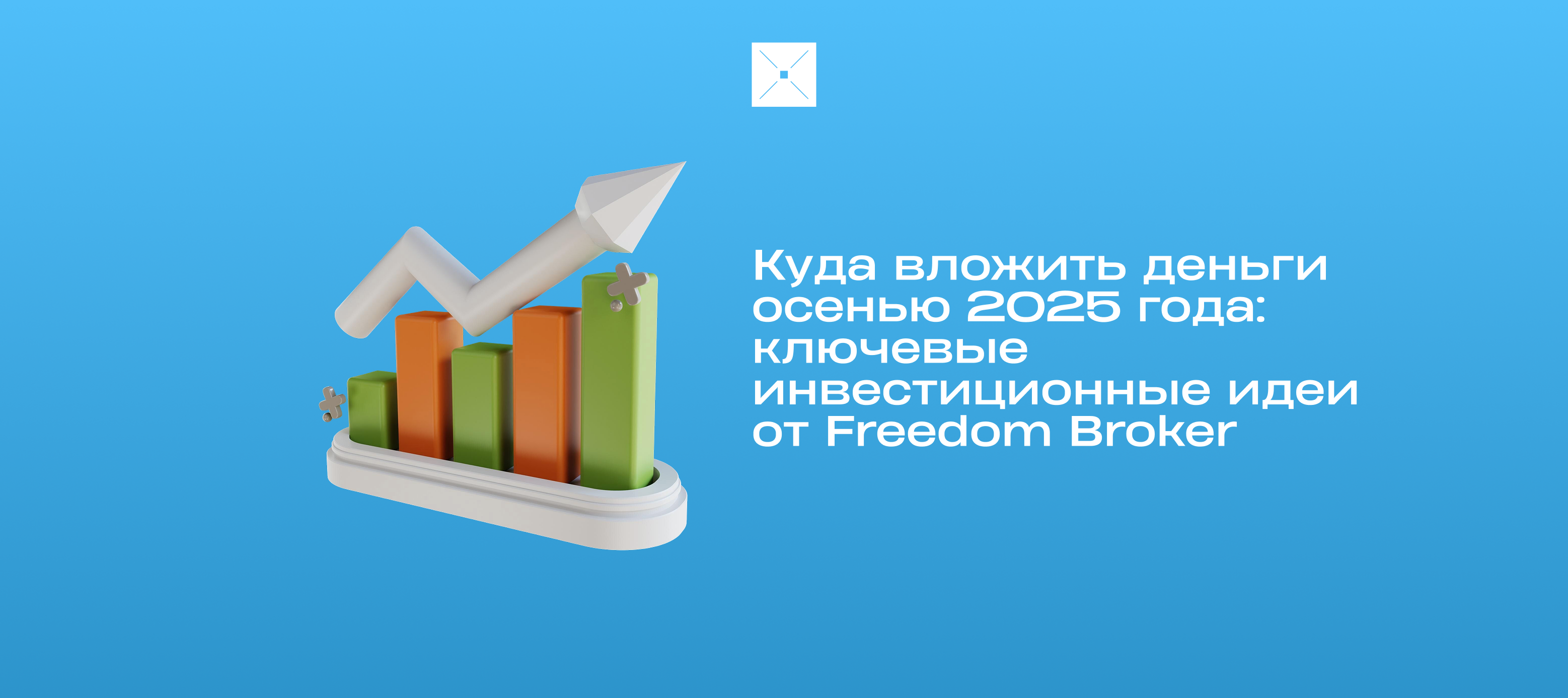 Куда вложить деньги осенью 2025 года: ключевые инвестиционные идеи от Freedom Broker